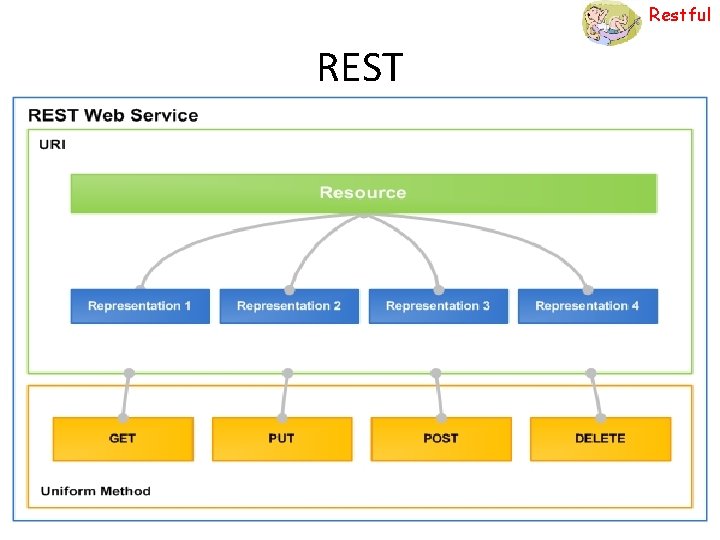 Restful

REST

REST Web Service

URI

Resource

Representation 1
Representation 2
Representation 3
Representation 4

GET
PUT
POST
DELETE

Uniform Method